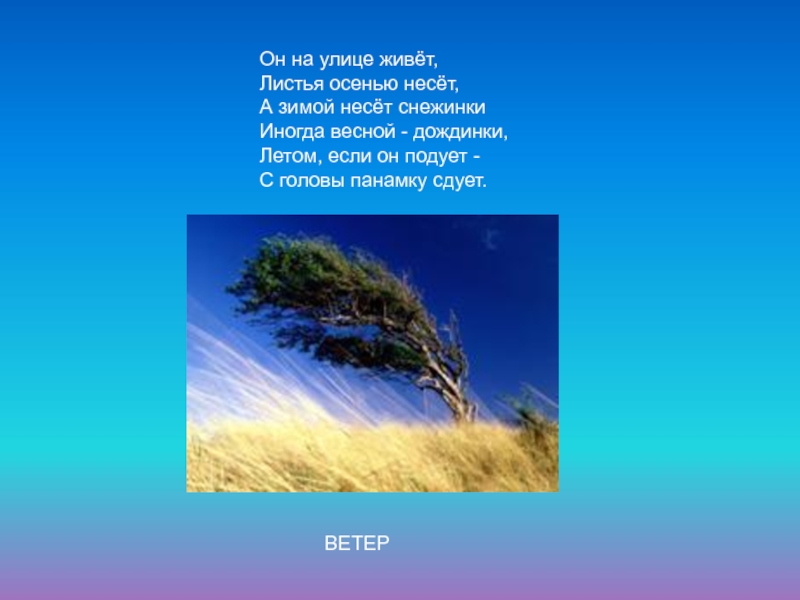 Он на улице живёт,
Листья осенью несёт,
А зимой несёт снежинки
Иногда весной - дождинки,
Летом, если он подует -
С головы панамку сдует.

ВЕТЕР